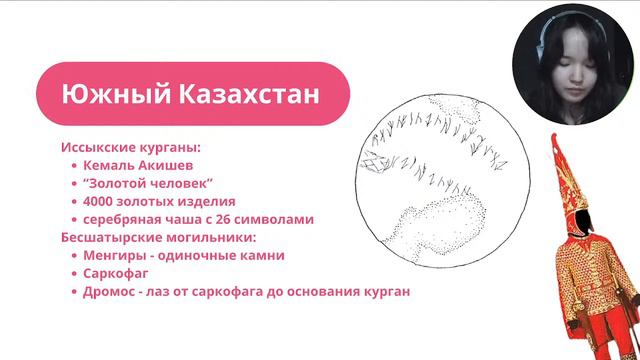 Южный Казахстан

Иссыкские курганы:
• Кемаль Акишев
• “Золотой человек”
• 4000 золотых изделия
• серебряная чаша с 26 символами
Бесшатырские могильники:
• Менгиры - одиночные камни
• Саркофаг
• Дромос - лаз от саркофага до основания курган